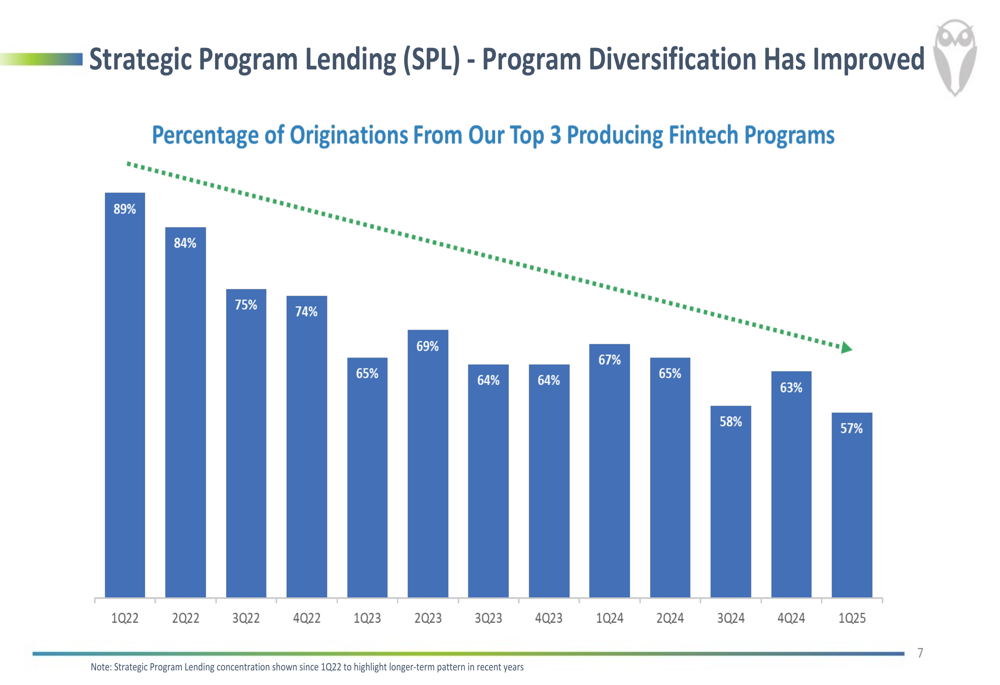 Strategic Program Lending (SPL) - Program Diversification Has Improved

Percentage of Originations From Our Top 3 Producing Fintech Programs

89%
84%
75%
74%
65%
69%
64%
64%
67%
65%
58%
63%
57%

1Q22 2Q22 3Q22 4Q22 1Q23 2Q23 3Q23 4Q23 1Q24 2Q24 3Q24 4Q24 1Q25

7

Note: Strategic Program Lending concentration shown since 1Q22 to highlight longer-term pattern in recent years